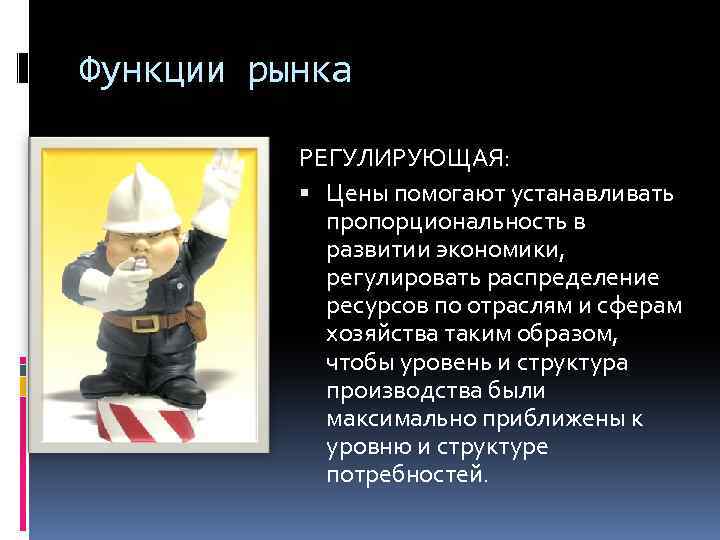 Функции рынка

РЕГУЛИРУЮЩАЯ:

▪ Цены помогают устанавливать пропорциональность в развитии экономики, регулировать распределение ресурсов по отраслям и сферам хозяйства таким образом, чтобы уровень и структура производства были максимально приближены к уровню и структуре потребностей.